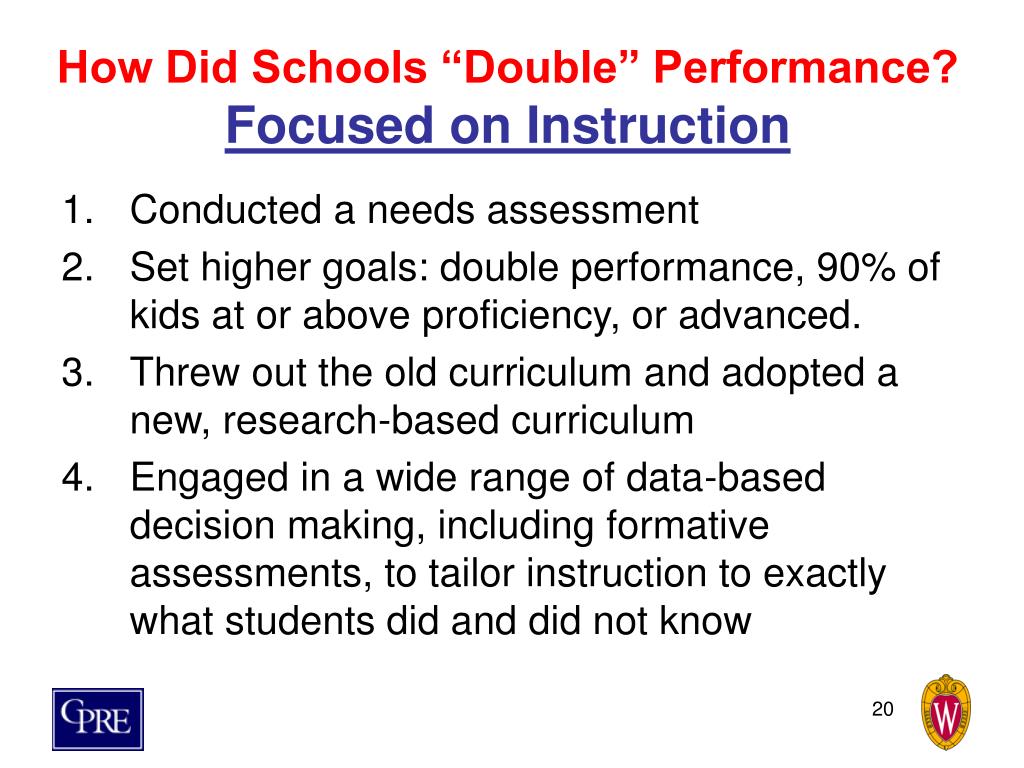 How Did Schools “Double” Performance?
Focused on Instruction

1. Conducted a needs assessment
2. Set higher goals: double performance, 90% of kids at or above proficiency, or advanced.
3. Threw out the old curriculum and adopted a new, research-based curriculum
4. Engaged in a wide range of data-based decision making, including formative assessments, to tailor instruction to exactly what students did and did not know

CPRE

20

W